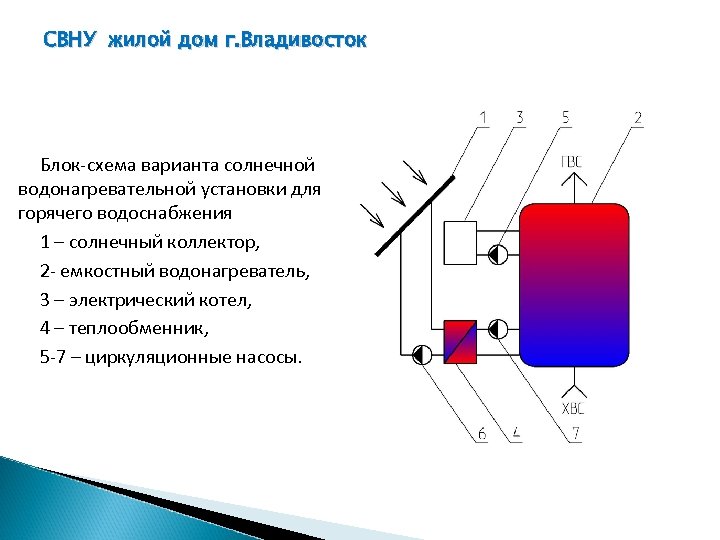 СВНУ жилой дом г.Владивосток

Блок-схема варианта солнечной водонагревательной установки для горячего водоснабжения

1 – солнечный коллектор,

2- емкостный водонагреватель,

3 – электрический котел,

4 – теплообменник,

5-7 – циркуляционные насосы.

1
3
5
2
ГВС
ХВС
6
4
7